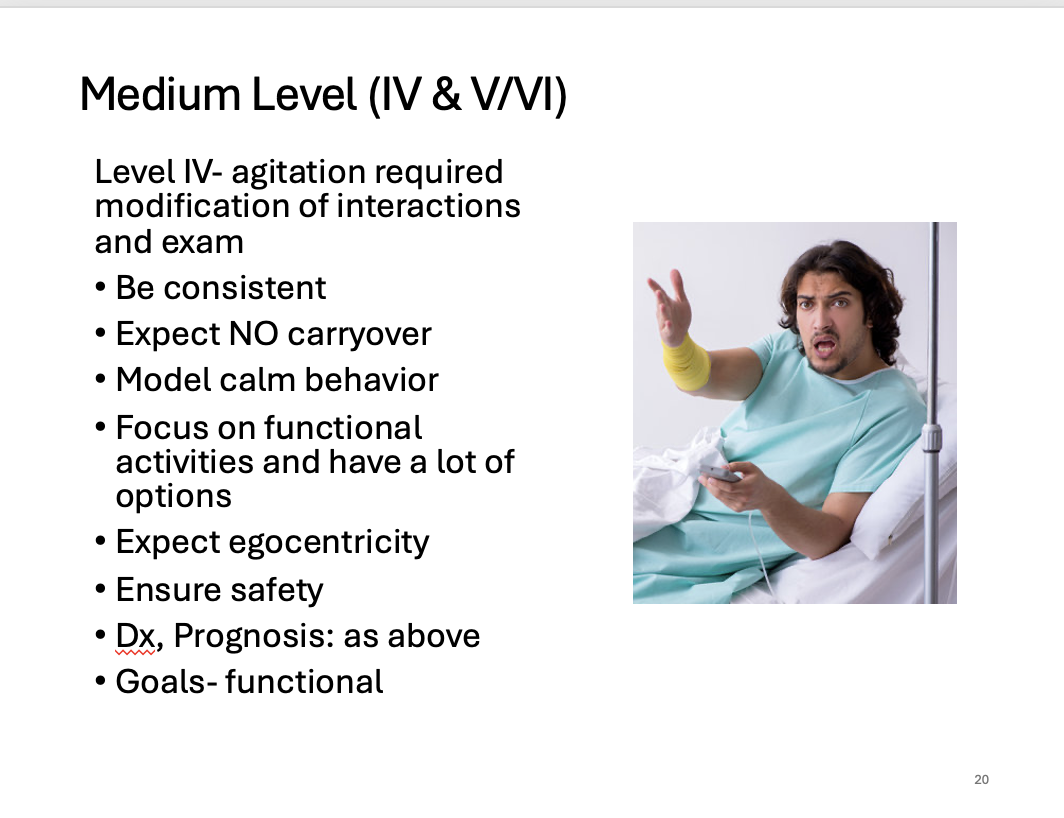 Medium Level (IV & V/VI)

Level IV- agitation required modification of interactions and exam

• Be consistent
• Expect NO carryover
• Model calm behavior
• Focus on functional activities and have a lot of options
• Expect egocentricity
• Ensure safety
• Dx, Prognosis: as above
• Goals- functional

20